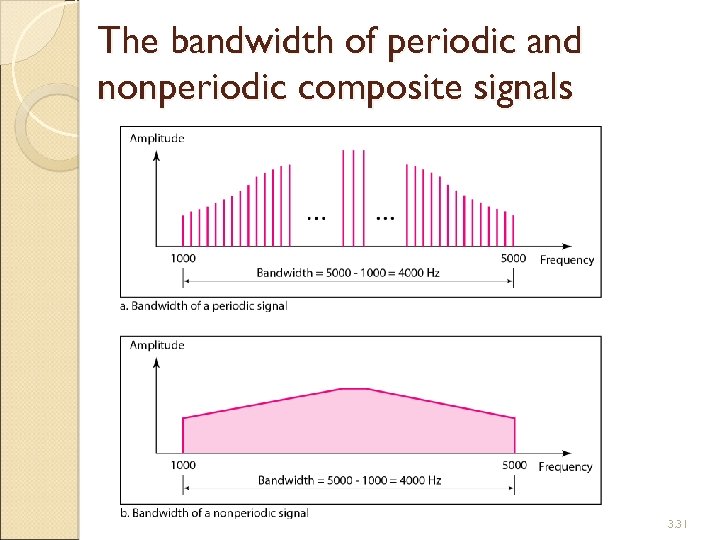 The bandwidth of periodic and nonperiodic composite signals

Amplitude

...   ...

1000   5000   Frequency

Bandwidth = 5000 - 1000 = 4000 Hz

a. Bandwidth of a periodic signal

Amplitude

1000   5000   Frequency

Bandwidth = 5000 - 1000 = 4000 Hz

b. Bandwidth of a nonperiodic signal

3.31